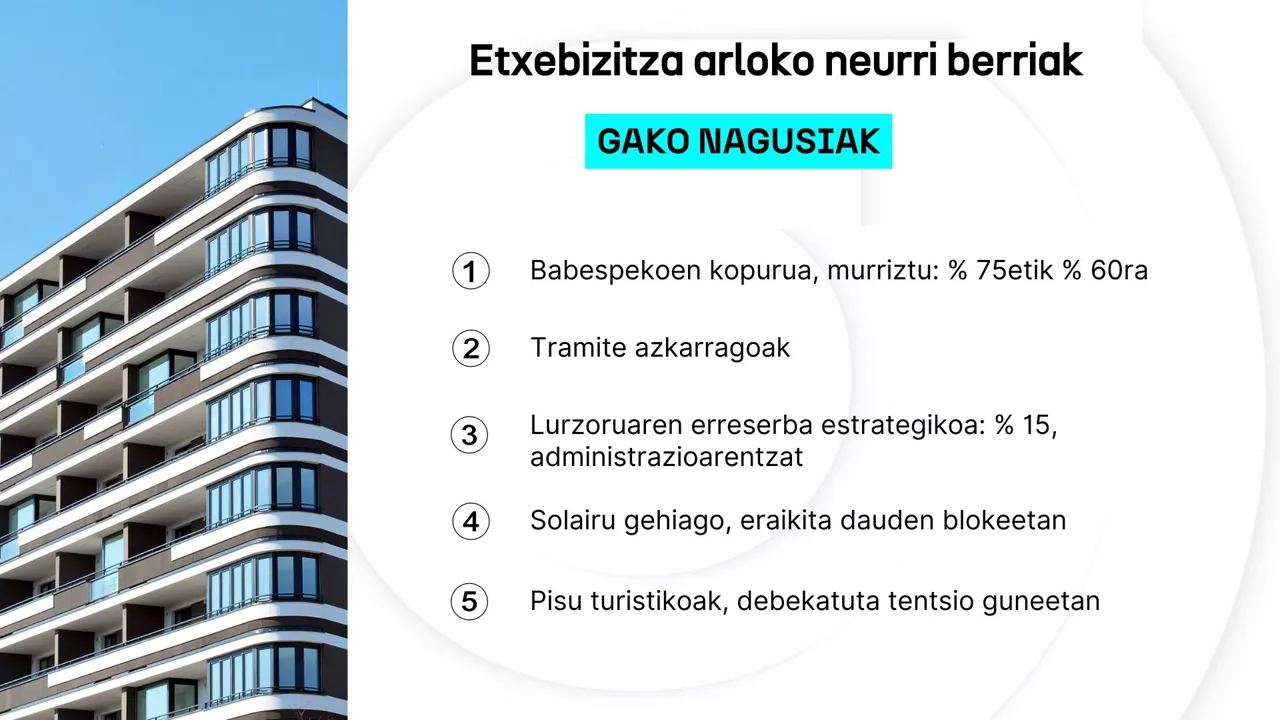 Etxebizitza arloko neurri berriak

GAKO NAGUSIAK

1 Babespekoen kopurua, murriztu: % 75etik % 60ra

2 Tramite azkarragoak

3 Lurzoruaren erreserba estrategikoa: % 15, administrazioarentzat

4 Solairu gehiago, eraikita dauden blokeetan

5 Pisu turistikoak, debekatuta tentsio guneetan